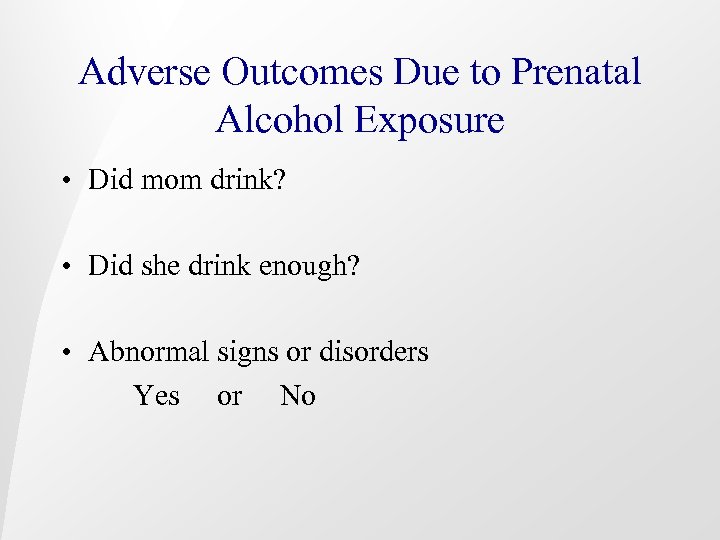 Adverse Outcomes Due to Prenatal Alcohol Exposure

• Did mom drink?

• Did she drink enough?

• Abnormal signs or disorders

Yes or No